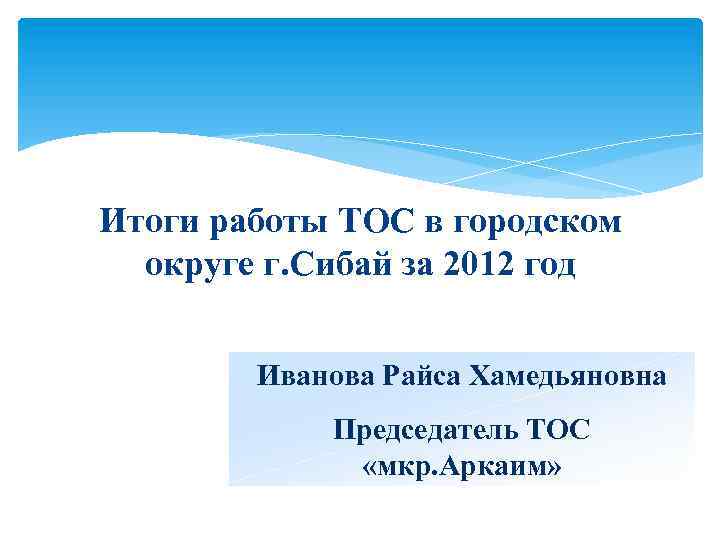 Итоги работы ТОС в городском округе г.Сибай за 2012 год

Иванова Райса Хамедьяновна

Председатель ТОС «мкр.Аркаим»